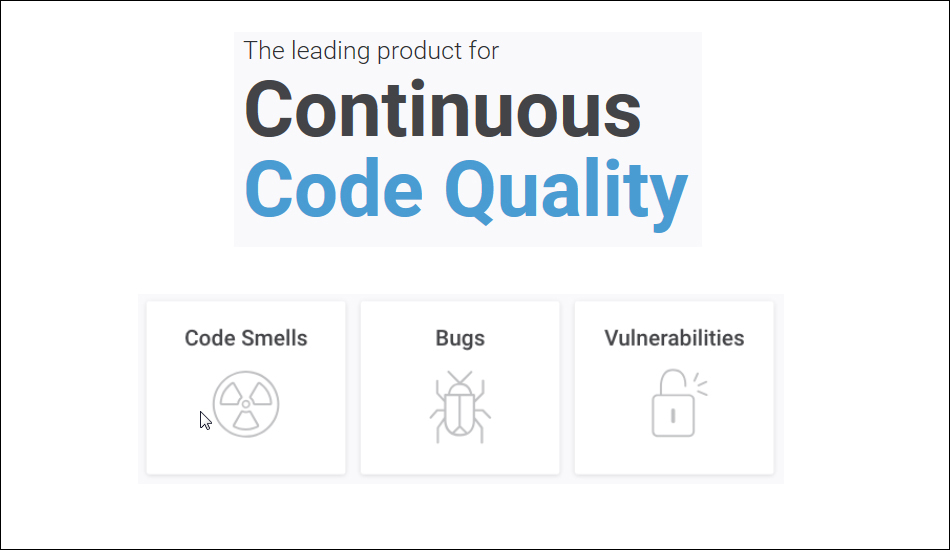 The leading product for
Continuous
Code Quality

Code Smells

Bugs

Vulnerabilities